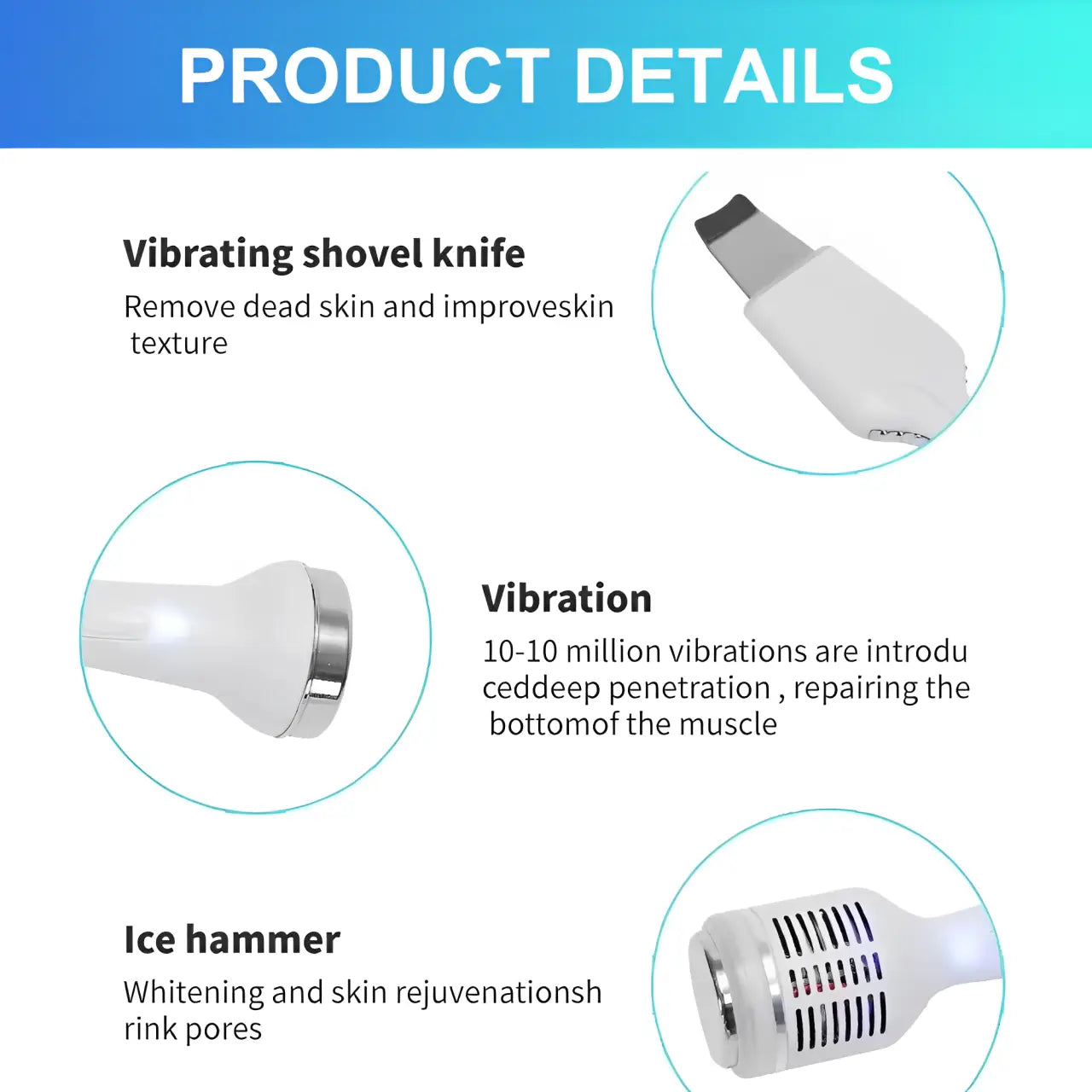 PRODUCT DETAILS

Vibrating shovel knife

Remove dead skin and improveskin texture

Vibration

10-10 million vibrations are introdu ceddeep penetration , repairing the bottomof the muscle

Ice hammer

Whitening and skin rejuvenationsh rink pores